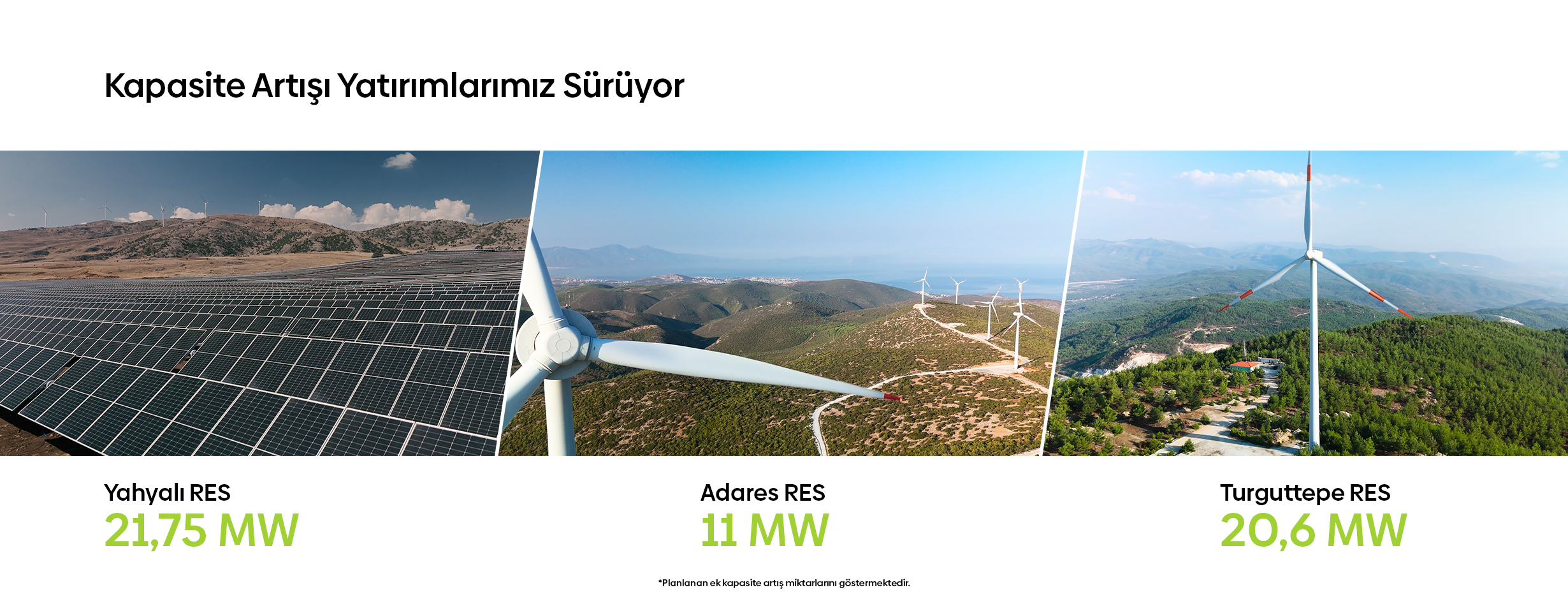 Kapasite Artışı Yatırımlarımız Sürüyor

Yahyalı RES
21,75 MW

Adares RES
11 MW

Turguttepe RES
20,6 MW

*Planlanan ek kapasite artış miktarlarını göstermektedir.